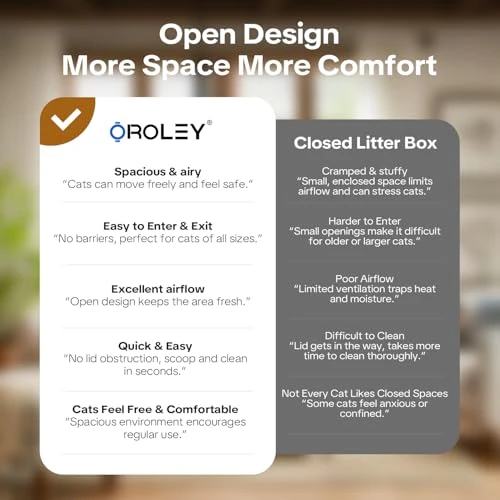 Open Design
More Space More Comfort

OROLEY®

Spacious & airy
"Cats can move freely and feel safe."

Easy to Enter & Exit
"No barriers, perfect for cats of all sizes."

Excellent airflow
"Open design keeps the area fresh."

Quick & Easy
"No lid obstruction, scoop and clean in seconds."

Cats Feel Free & Comfortable
"Spacious environment encourages regular use."

Closed Litter Box

Cramped & stuffy
"Small, enclosed space limits airflow and can stress cats."

Harder to Enter
"Small openings make it difficult for older or larger cats."

Poor Airflow
"Limited ventilation traps heat and moisture."

Difficult to Clean
"Lid gets in the way, takes more time to clean thoroughly."

Not Every Cat Likes Closed Spaces
"Some cats feel anxious or confined."